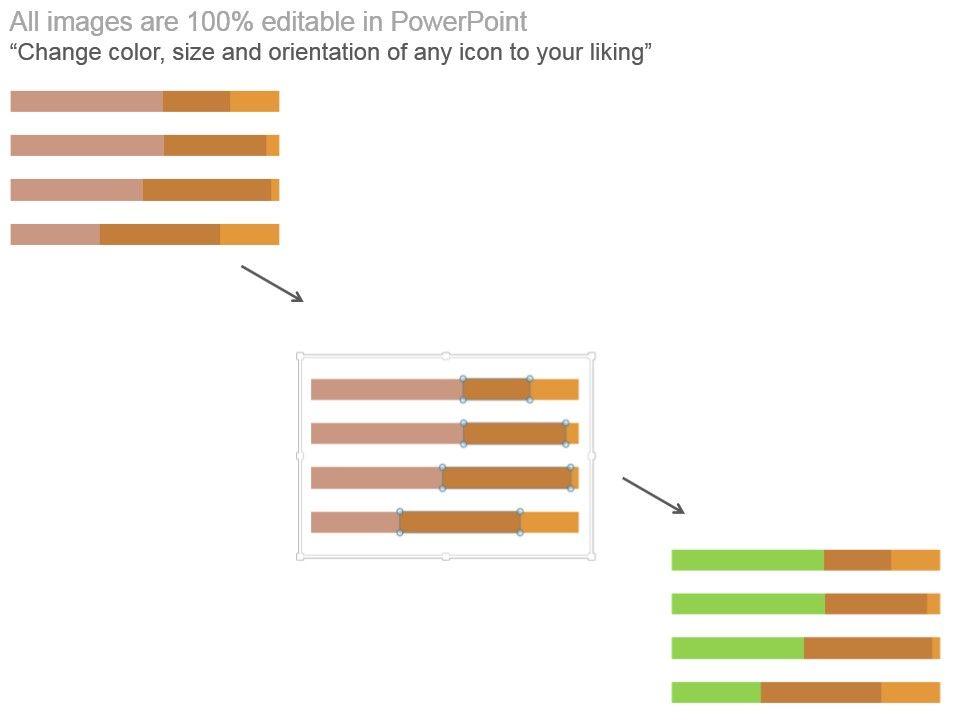 All images are 100% editable in PowerPoint
“Change color, size and orientation of any icon to your liking”